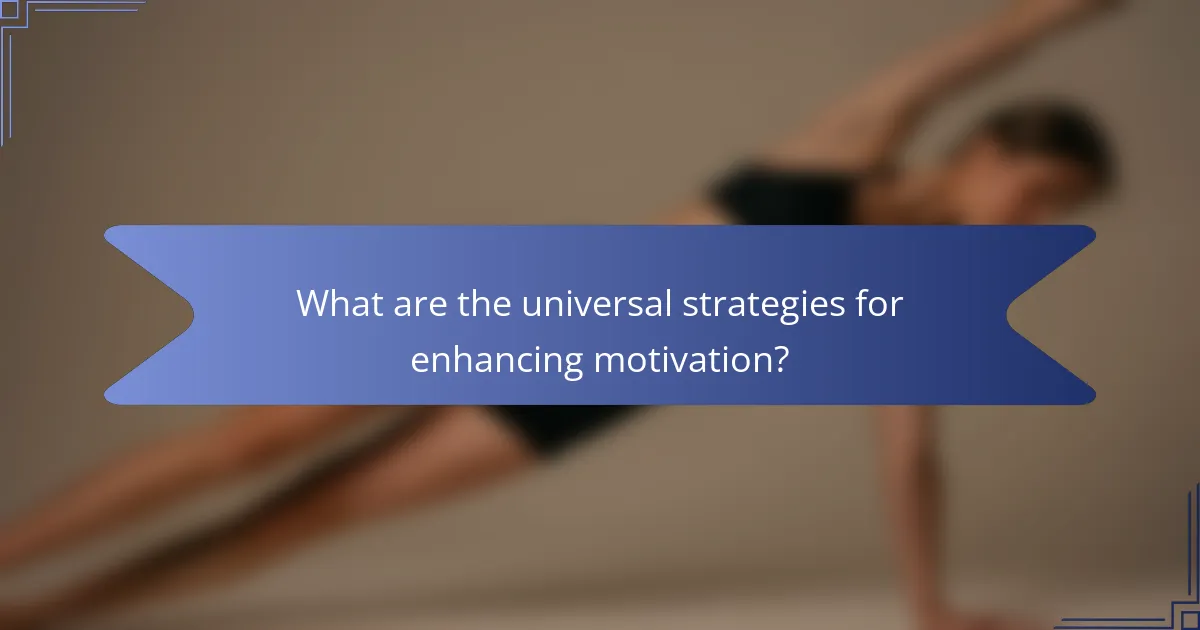 What are the universal strategies for enhancing motivation?